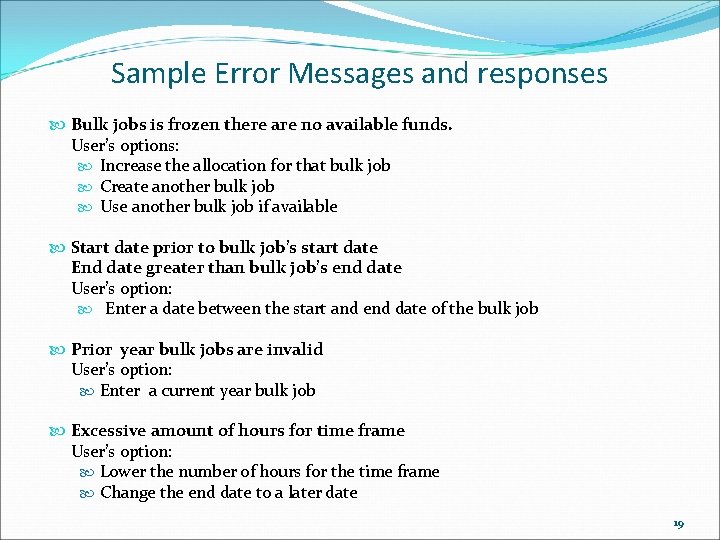 Sample Error Messages and responses

Bulk jobs is frozen there are no available funds.
User's options:
Increase the allocation for that bulk job
Create another bulk job
Use another bulk job if available

Start date prior to bulk job's start date
End date greater than bulk job's end date
User's option:
Enter a date between the start and end date of the bulk job

Prior year bulk jobs are invalid
User's option:
Enter a current year bulk job

Excessive amount of hours for time frame
User's option:
Lower the number of hours for the time frame
Change the end date to a later date

19